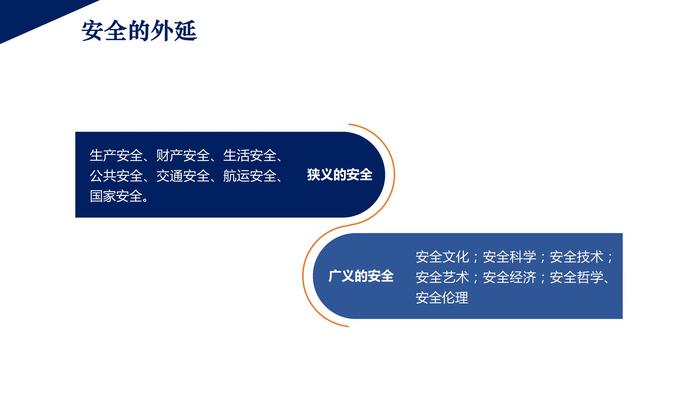 安全的外延

生产安全、财产安全、生活安全、公共安全、交通安全、航运安全、国家安全。

狭义的安全

广义的安全

安全文化；安全科学；安全技术；安全艺术；安全经济；安全哲学、安全伦理